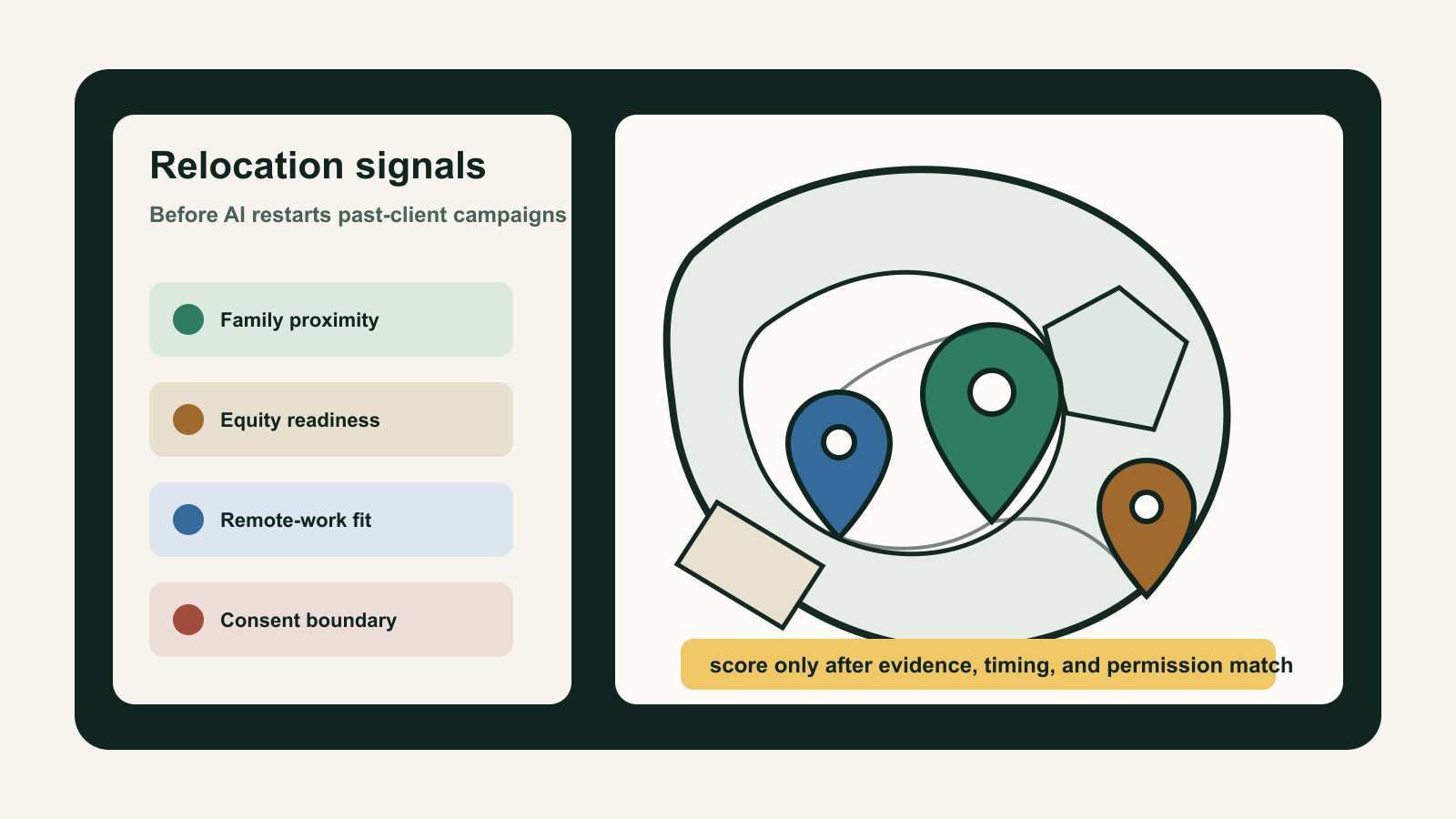 Relocation signals

Before AI restarts past-client campaigns

Family proximity

Equity readiness

Remote-work fit

Consent boundary

score only after evidence, timing, and permission match